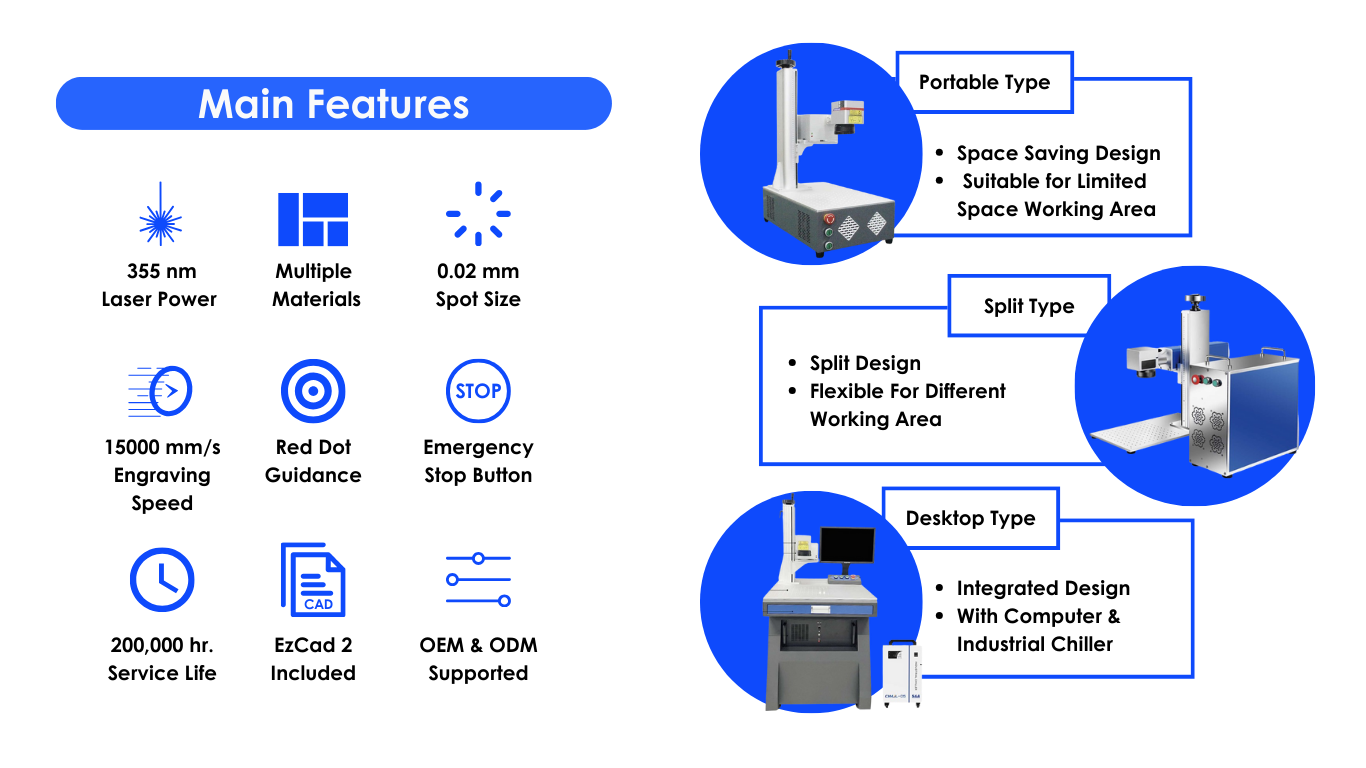 Main Features

355 nm
Laser Power

Multiple
Materials

0.02 mm
Spot Size

15000 mm/s
Engraving
Speed

Red Dot
Guidance

STOP

Emergency
Stop Button

200,000 hr.
Service Life

CAD

EzCad 2
Included

OEM & ODM
Supported

Portable Type

• Space Saving Design
• Suitable for Limited Space Working Area

Split Type

• Split Design
• Flexible For Different Working Area

Desktop Type

• Integrated Design
• With Computer & Industrial Chiller